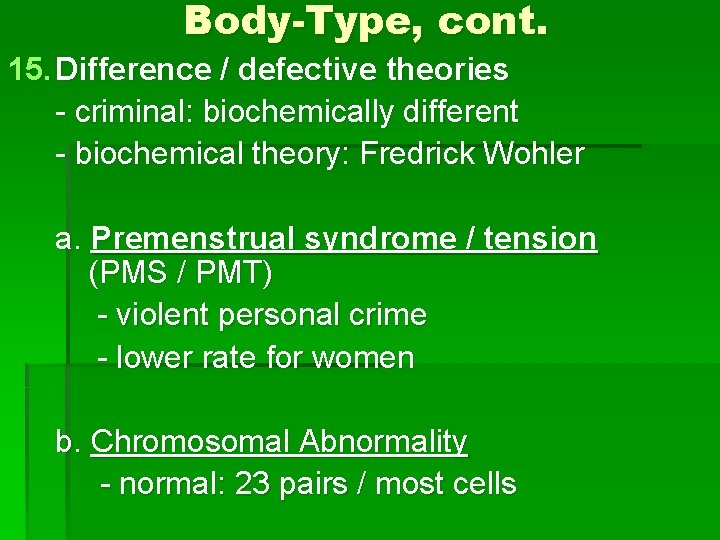 Body-Type, cont.

15. Difference / defective theories
- criminal: biochemically different
- biochemical theory: Fredrick Wohler

a. Premenstrual syndrome / tension (PMS / PMT)
- violent personal crime
- lower rate for women

b. Chromosomal Abnormality
- normal: 23 pairs / most cells